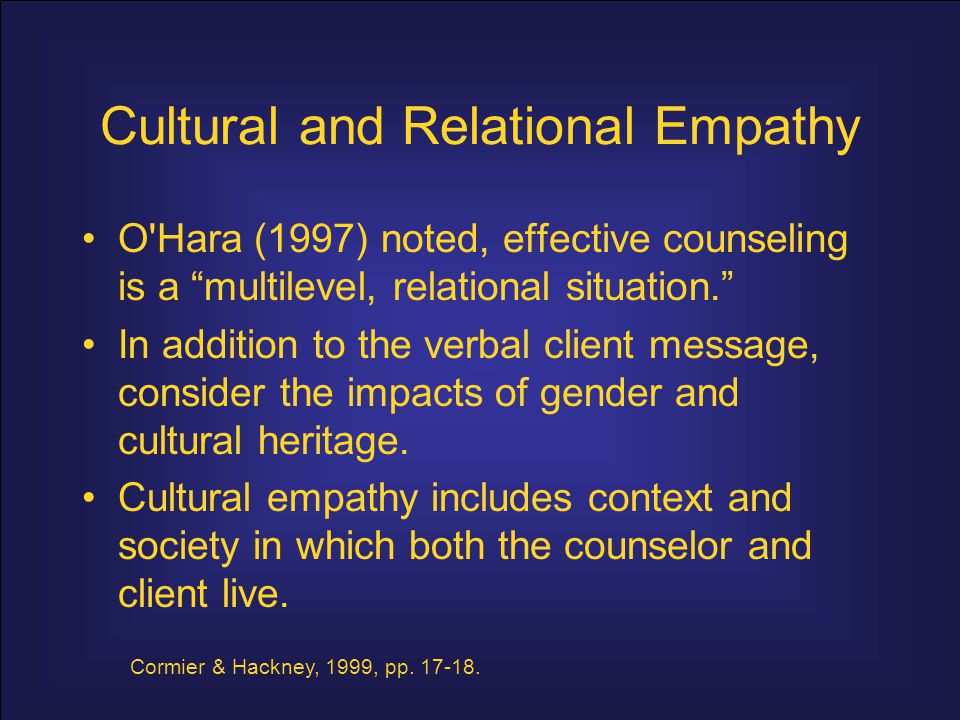 Cultural and Relational Empathy

• O'Hara (1997) noted, effective counseling is a “multilevel, relational situation.”
• In addition to the verbal client message, consider the impacts of gender and cultural heritage.
• Cultural empathy includes context and society in which both the counselor and client live.

Cormier & Hackney, 1999, pp. 17-18.